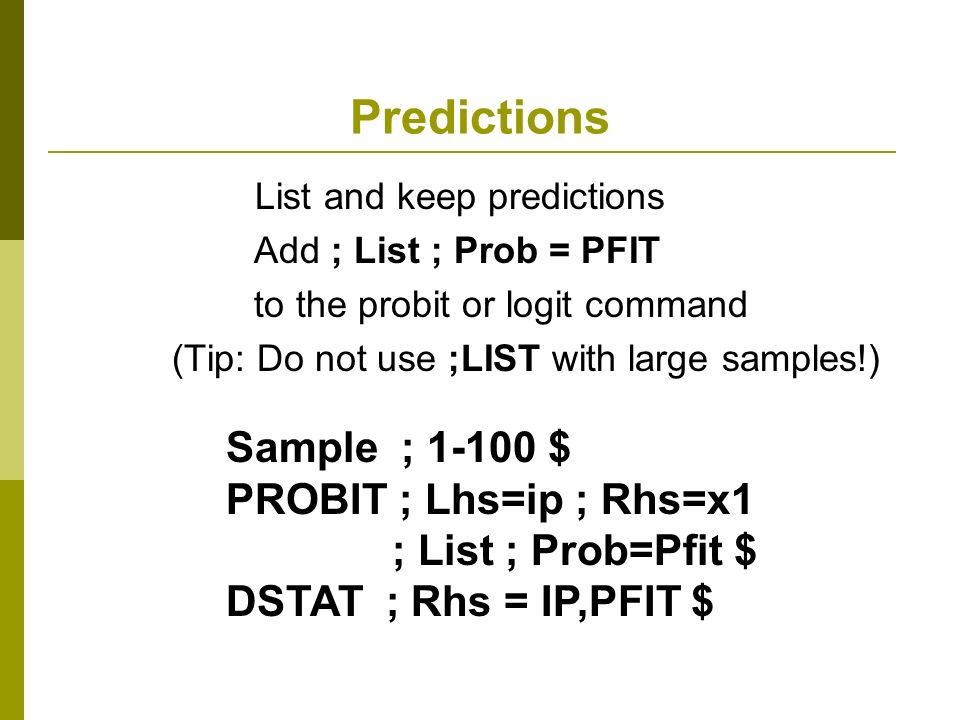 Predictions

List and keep predictions
Add ; List ; Prob = PFIT
to the probit or logit command
(Tip: Do not use ;LIST with large samples!)

Sample ; 1-100 $
PROBIT ; Lhs=ip ; Rhs=x1
; List ; Prob=Pfit $
DSTAT ; Rhs = IP,PFIT $